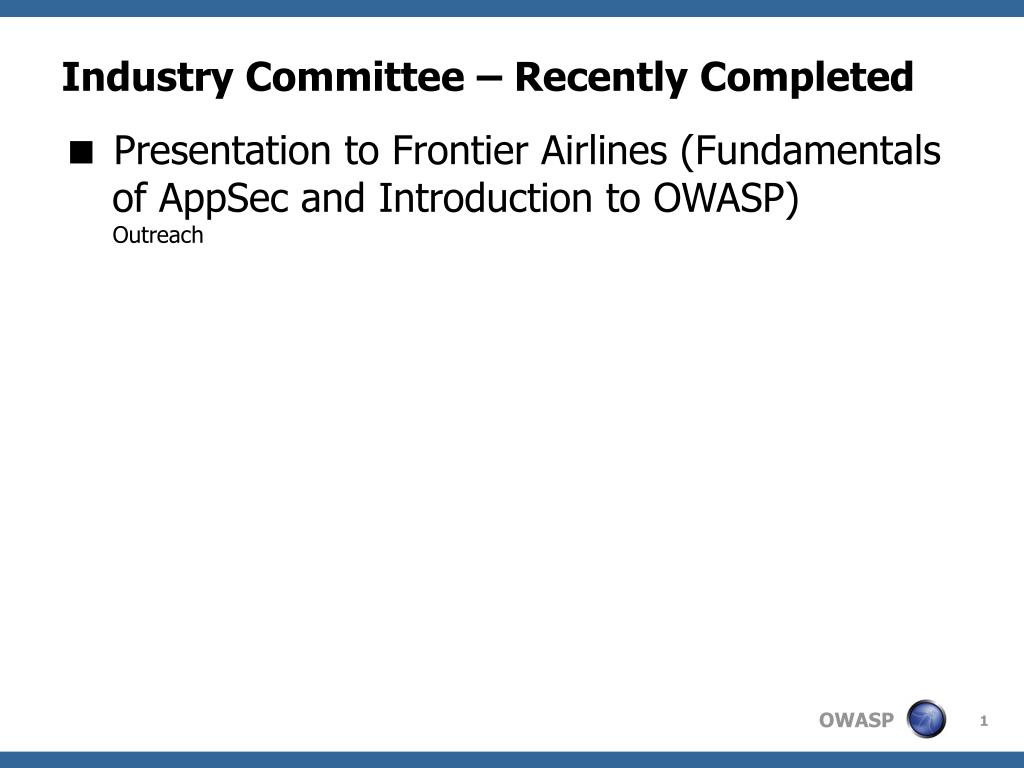 Industry Committee – Recently Completed

■ Presentation to Frontier Airlines (Fundamentals of AppSec and Introduction to OWASP)
Outreach

OWASP

1